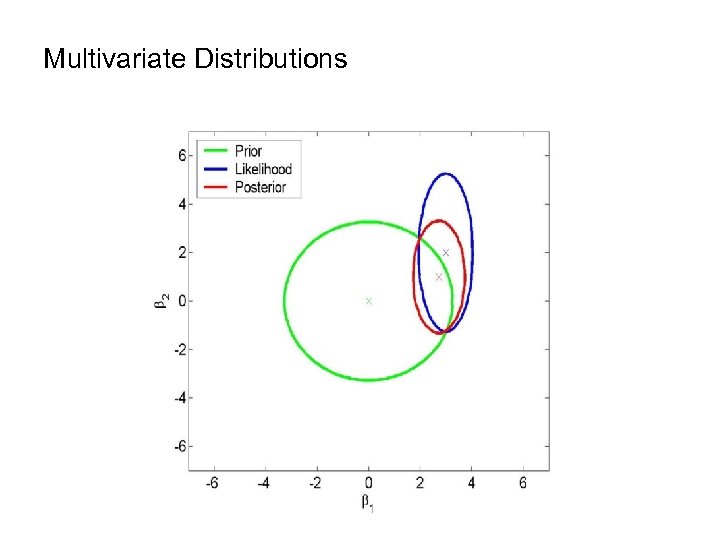 Multivariate Distributions

Prior
Likelihood
Posterior

6
4
2
0
-2
-4
-6

$\beta_2$

-6 -4 -2 0 2 4 6

$\beta_1$